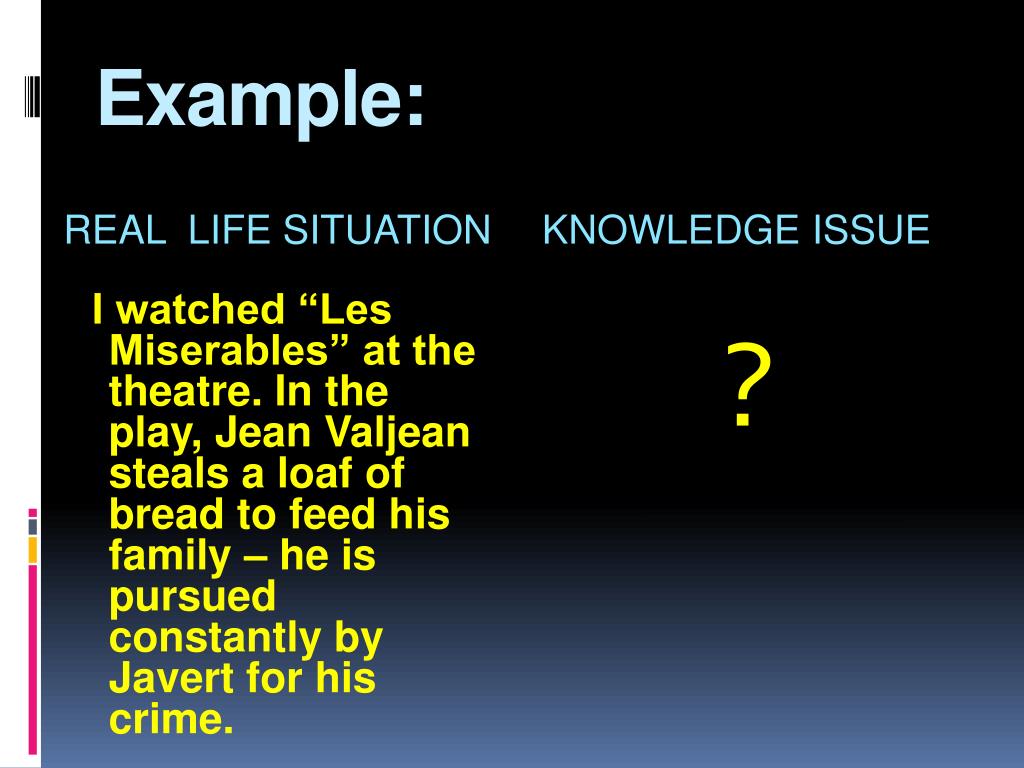 Example:

REAL LIFE SITUATION

I watched “Les Miserables” at the theatre. In the play, Jean Valjean steals a loaf of bread to feed his family – he is pursued constantly by Javert for his crime.

KNOWLEDGE ISSUE

?